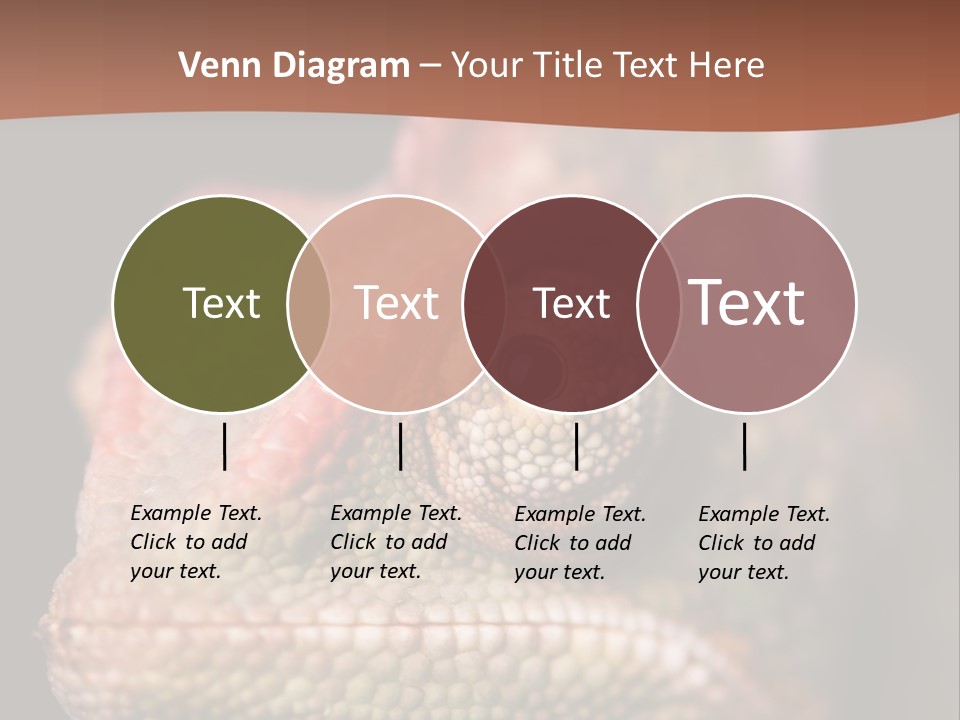 Venn Diagram – Your Title Text Here

Text

Text

Text

Text

Example Text. Click to add your text.

Example Text. Click to add your text.

Example Text. Click to add your text.

Example Text. Click to add your text.